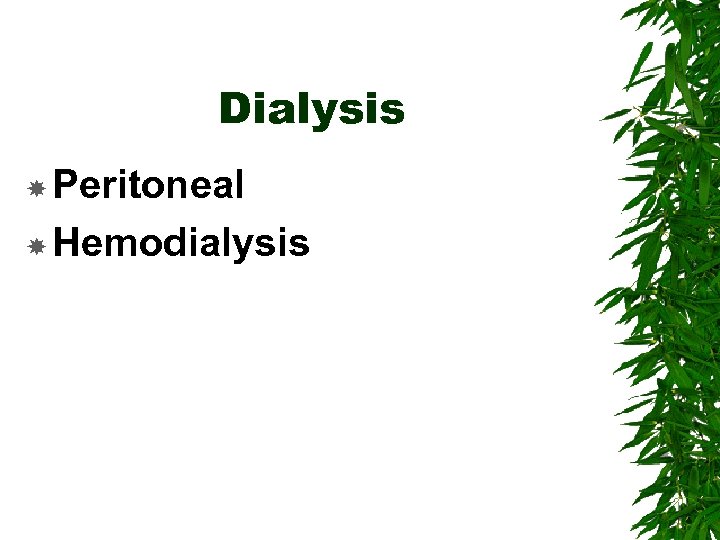 Dialysis

Peritoneal
Hemodialysis